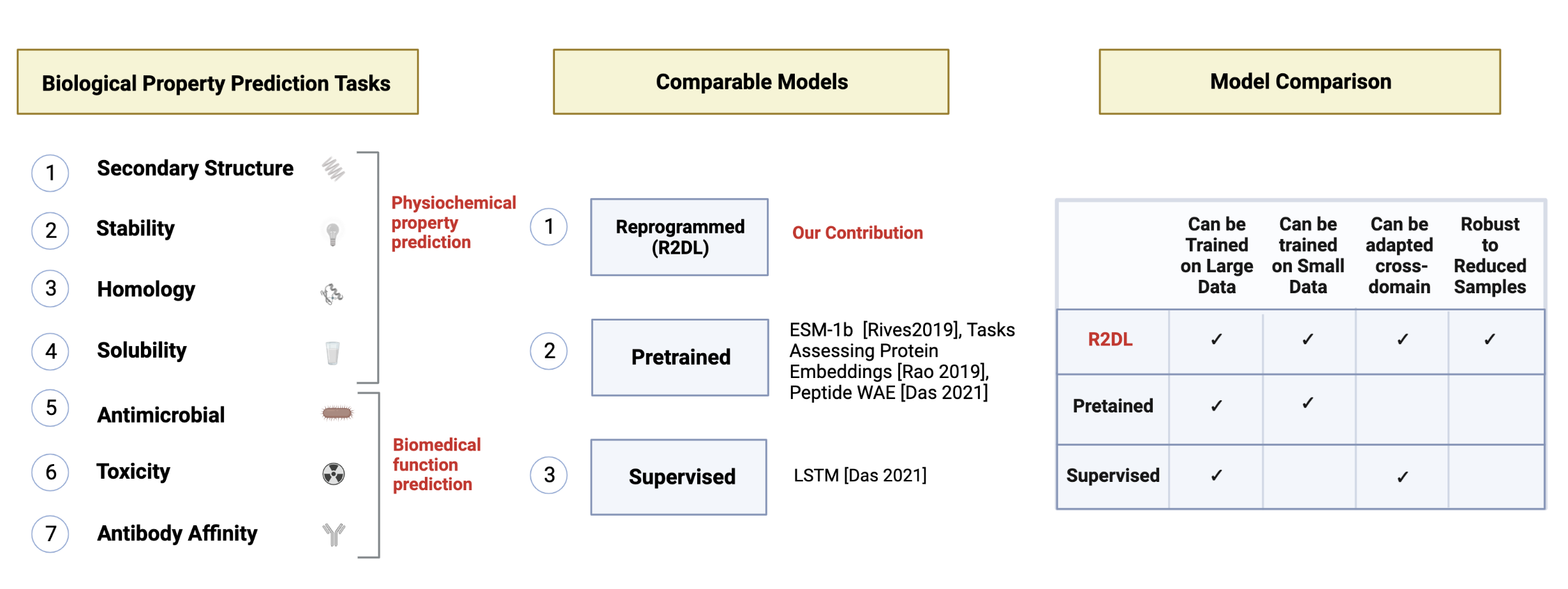 Biological Property Prediction Tasks

1 Secondary Structure
2 Stability
3 Homology
4 Solubility
5 Antimicrobial
6 Toxicity
7 Antibody Affinity

Physiochemical property prediction

Biomedical function prediction

Comparable Models

1 Reprogrammed (R2DL)
Our Contribution

2 Pretrained
ESM-1b [Rives2019], Tasks Assessing Protein Embeddings [Rao 2019], Peptide WAE [Das 2021]

3 Supervised
LSTM [Das 2021]

Model Comparison

| | Can be Trained on Large Data | Can be trained on Small Data | Can be adapted cross-domain | Robust to Reduced Samples |
|---|---|---|---|---|
| R2DL | ✓ | ✓ | ✓ | ✓ |
| Pretained | ✓ | ✓ | | |
| Supervised | ✓ | | ✓ | |